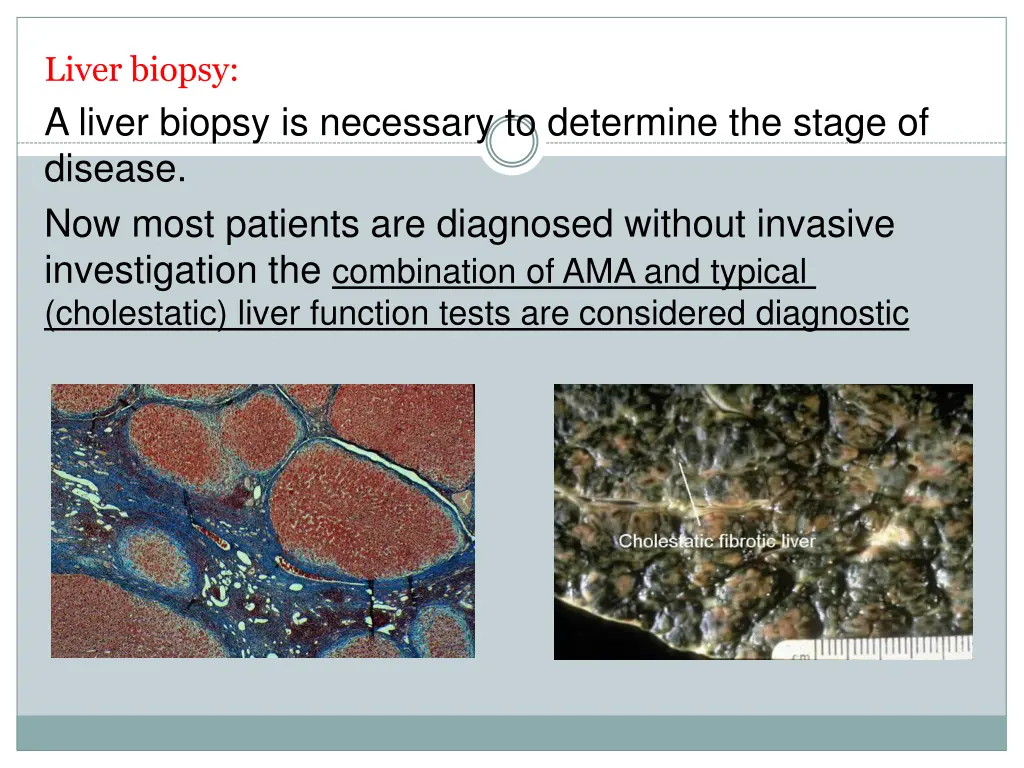 Liver biopsy:

A liver biopsy is necessary to determine the stage of disease.

Now most patients are diagnosed without invasive investigation the combination of AMA and typical (cholestatic) liver function tests are considered diagnostic

Cholestatic fibrotic liver

cm